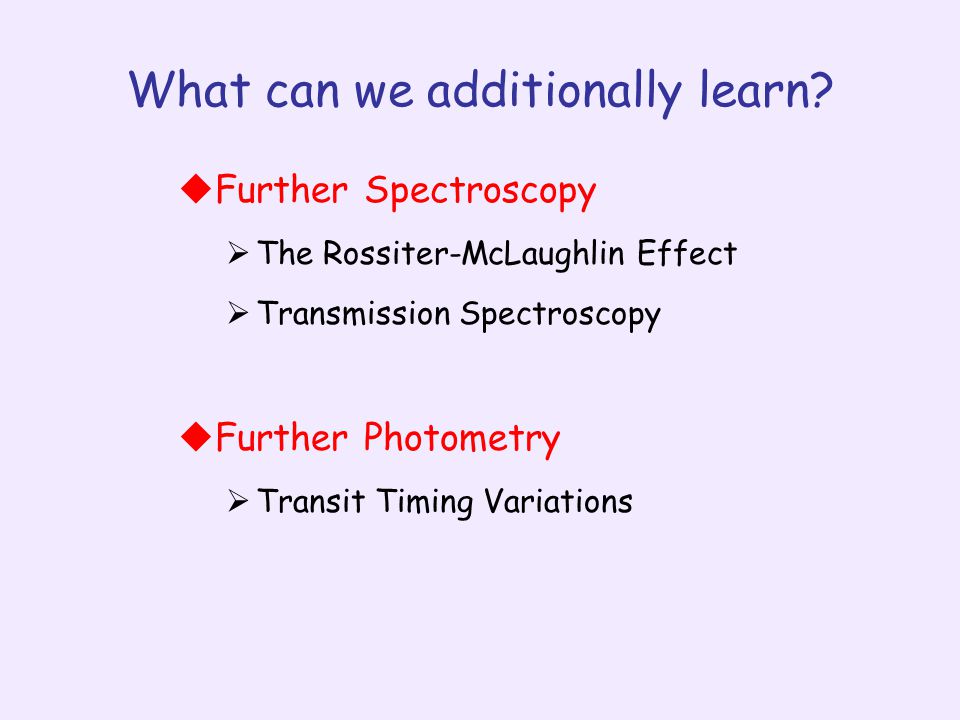 What can we additionally learn?

◆Further Spectroscopy

➢ The Rossiter-McLaughlin Effect

➢ Transmission Spectroscopy

◆Further Photometry

➢ Transit Timing Variations